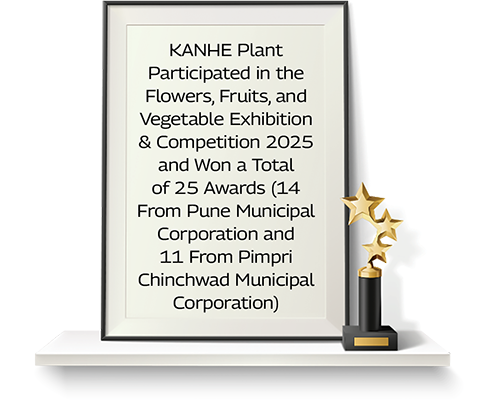 KANHE Plant Participated in the Flowers, Fruits, and Vegetable Exhibition & Competition 2025 and Won a Total of 25 Awards (14 From Pune Municipal Corporation and 11 From Pimpri Chinchwad Municipal Corporation)